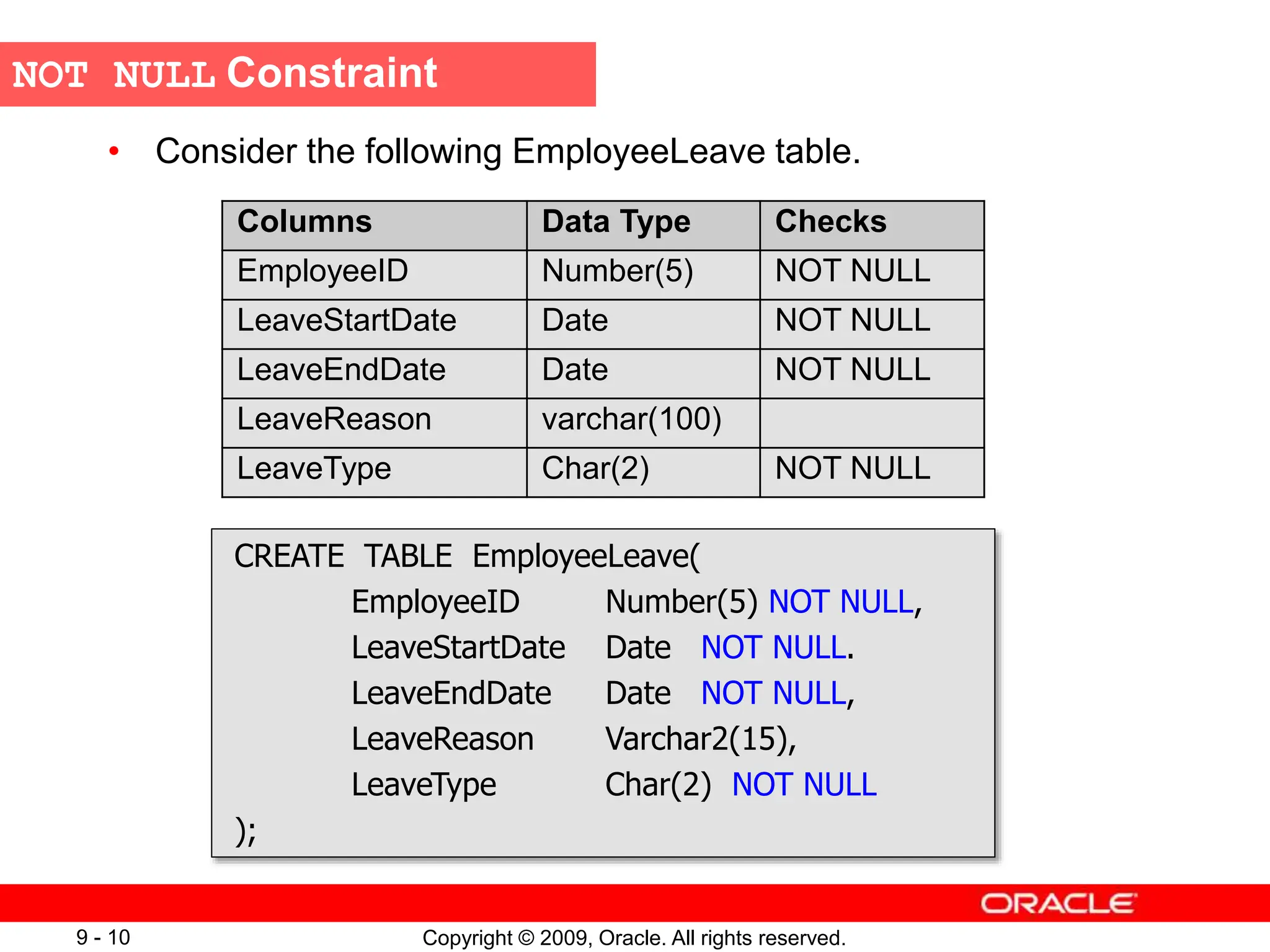 NOT NULL Constraint

• Consider the following EmployeeLeave table.

| Columns | Data Type | Checks |
|---|---|---|
| EmployeeID | Number(5) | NOT NULL |
| LeaveStartDate | Date | NOT NULL |
| LeaveEndDate | Date | NOT NULL |
| LeaveReason | varchar(100) | |
| LeaveType | Char(2) | NOT NULL |

CREATE TABLE EmployeeLeave(
EmployeeID Number(5) NOT NULL,
LeaveStartDate Date NOT NULL.
LeaveEndDate Date NOT NULL,
LeaveReason Varchar2(15),
LeaveType Char(2) NOT NULL
);

ORACLE

9 - 10 Copyright © 2009, Oracle. All rights reserved.